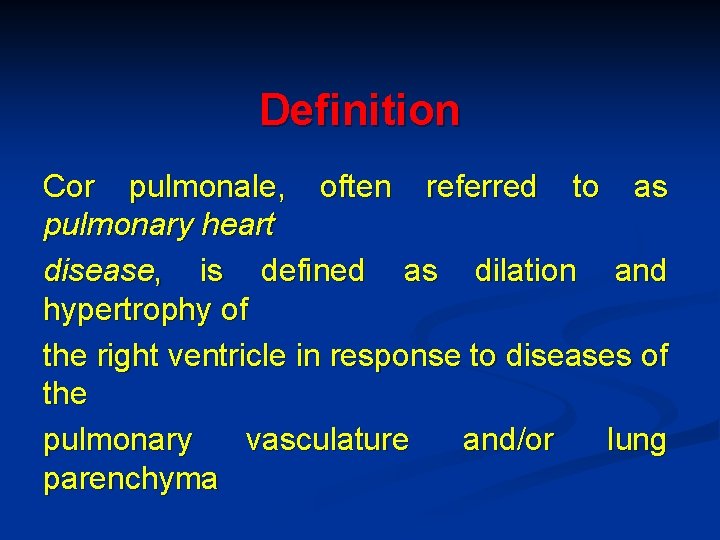 Definition

Cor pulmonale, often referred to as pulmonary heart

disease, is defined as dilation and hypertrophy of

the right ventricle in response to diseases of the

pulmonary vasculature and/or lung parenchyma